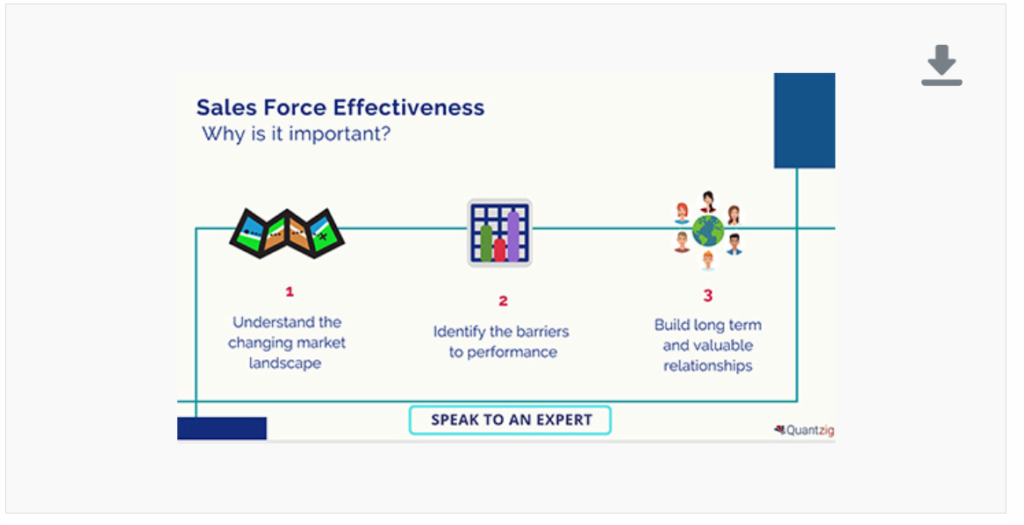 Sales Force Effectiveness
Why is it important?

1
Understand the changing market landscape

2
Identify the barriers to performance

3
Build long term and valuable relationships

SPEAK TO AN EXPERT

Quantzig